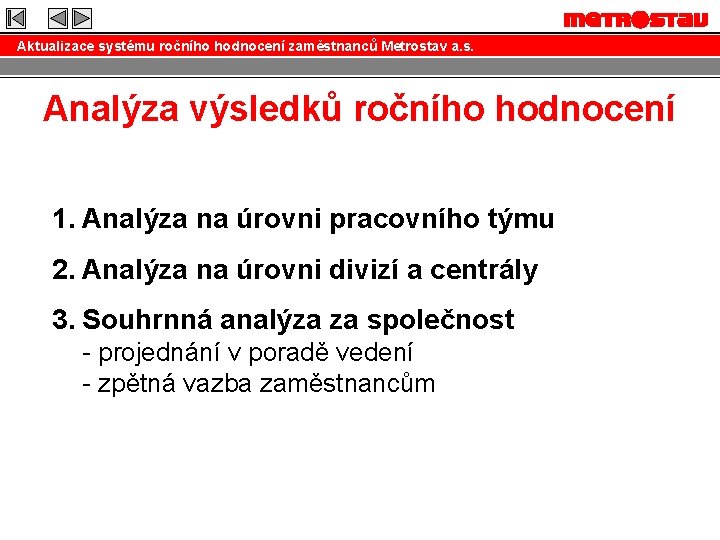 METROSTAV

Aktualizace systému ročního hodnocení zaměstnanců Metrostav a.s.

Analýza výsledků ročního hodnocení

1. Analýza na úrovni pracovního týmu

2. Analýza na úrovni divizí a centrály

3. Souhrnná analýza za společnost
- projednání v poradě vedení
- zpětná vazba zaměstnancům